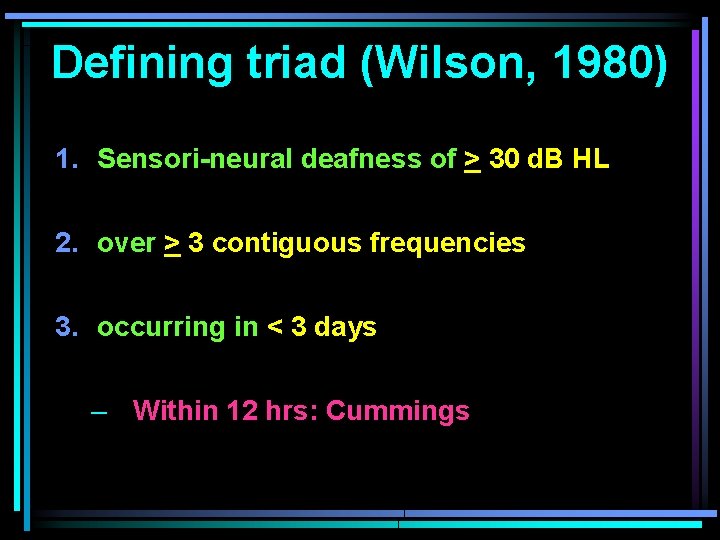 Defining triad (Wilson, 1980)

1. Sensori-neural deafness of $\geq$ 30 dB HL

2. over $\geq$ 3 contiguous frequencies

3. occurring in < 3 days

– Within 12 hrs: Cummings